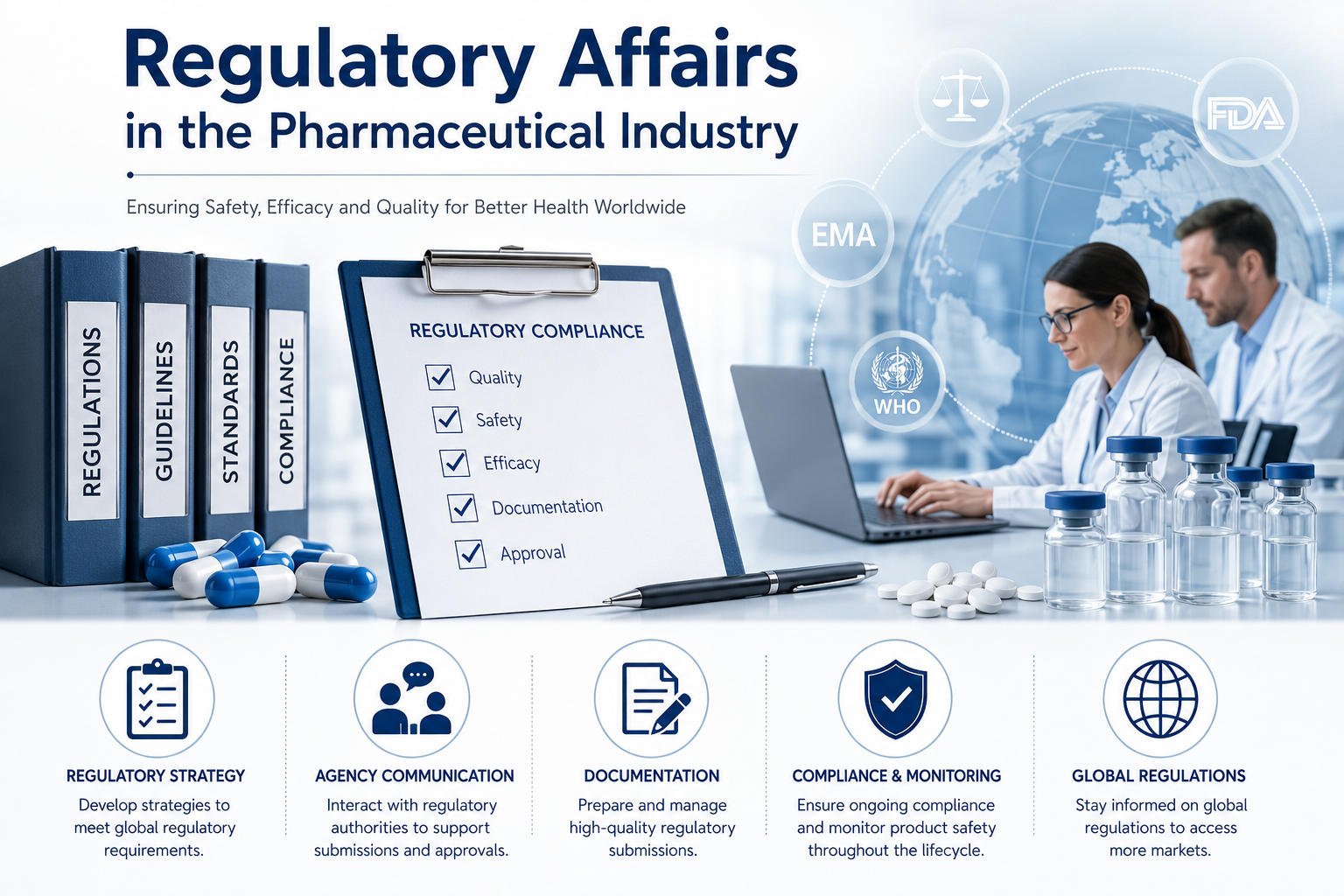 Regulatory Affairs
in the Pharmaceutical Industry

Ensuring Safety, Efficacy and Quality for Better Health Worldwide

FDA

EMA

WHO

REGULATIONS

GUIDELINES

STANDARDS

COMPLIANCE

REGULATORY COMPLIANCE

Quality

Safety

Efficacy

Documentation

Approval

REGULATORY STRATEGY
Develop strategies to meet global regulatory requirements.

AGENCY COMMUNICATION
Interact with regulatory authorities to support submissions and approvals.

DOCUMENTATION
Prepare and manage high-quality regulatory submissions.

COMPLIANCE & MONITORING
Ensure ongoing compliance and monitor product safety throughout the lifecycle.

GLOBAL REGULATIONS
Stay informed on global regulations to access more markets.